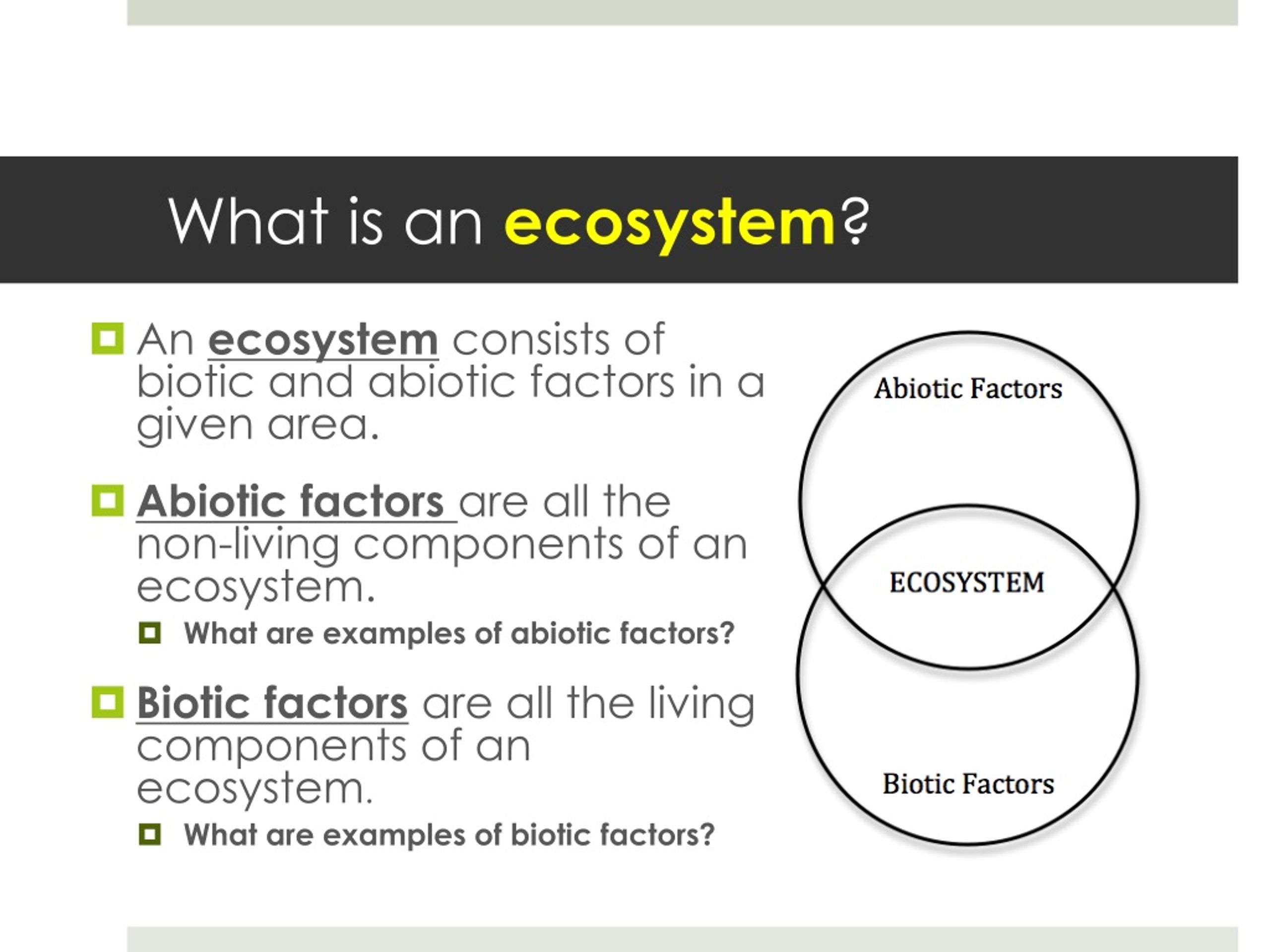 What is an ecosystem?

An ecosystem consists of biotic and abiotic factors in a given area.

Abiotic factors are all the non-living components of an ecosystem.

What are examples of abiotic factors?

Biotic factors are all the living components of an ecosystem.

What are examples of biotic factors?

Abiotic Factors

ECOSYSTEM

Biotic Factors